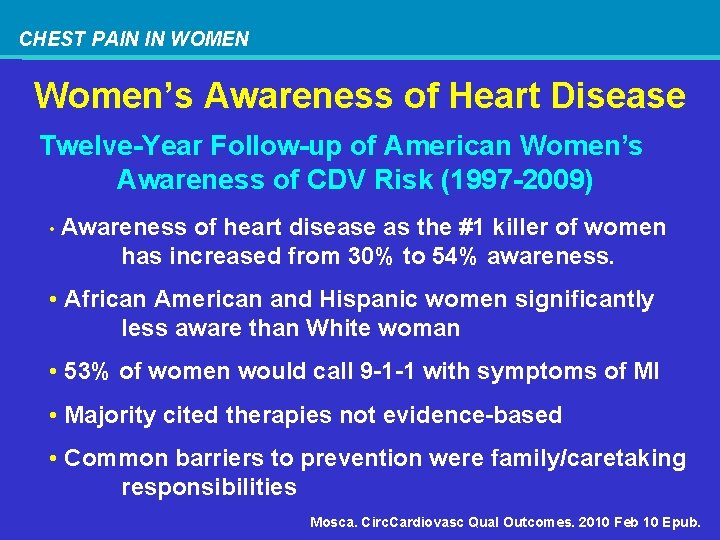 CHEST PAIN IN WOMEN

Women's Awareness of Heart Disease

Twelve-Year Follow-up of American Women's Awareness of CDV Risk (1997-2009)

• Awareness of heart disease as the #1 killer of women has increased from 30% to 54% awareness.

• African American and Hispanic women significantly less aware than White woman

• 53% of women would call 9-1-1 with symptoms of MI

• Majority cited therapies not evidence-based

• Common barriers to prevention were family/caretaking responsibilities

Mosca. CircCardiovasc Qual Outcomes. 2010 Feb 10 Epub.